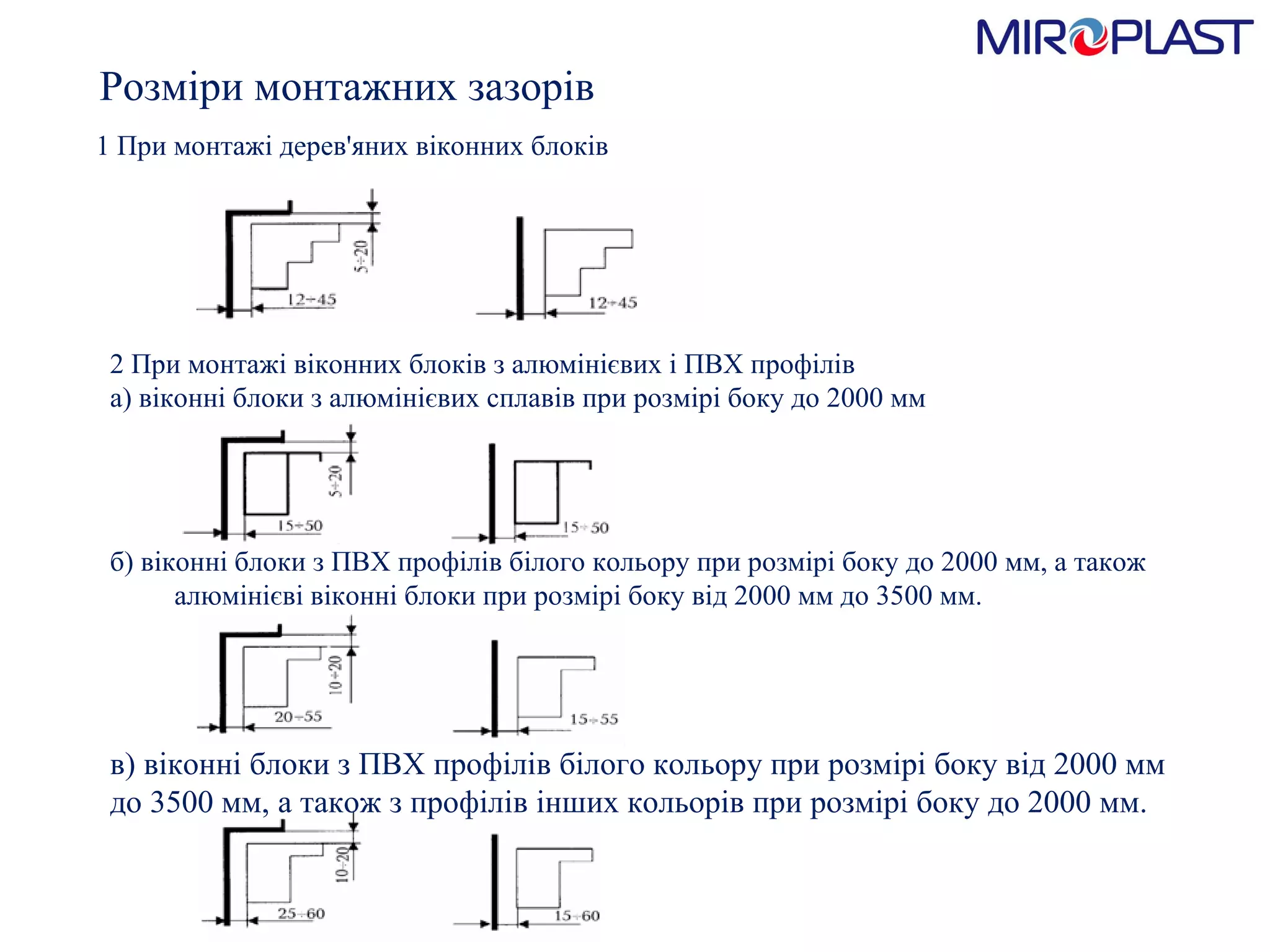 MIROPLAST

Розміри монтажних зазорів

1 При монтажі дерев'яних віконних блоків

5÷20
12÷45
12÷45

2 При монтажі віконних блоків з алюмінієвих і ПВХ профілів
а) віконні блоки з алюмінієвих сплавів при розмірі боку до 2000 мм

5÷20
15÷50
15÷50

б) віконні блоки з ПВХ профілів білого кольору при розмірі боку до 2000 мм, а також алюмінієві віконні блоки при розмірі боку від 2000 мм до 3500 мм.

10÷20
20÷55
15÷55

в) віконні блоки з ПВХ профілів білого кольору при розмірі боку від 2000 мм до 3500 мм, а також з профілів інших кольорів при розмірі боку до 2000 мм.

10÷20
25÷60
15÷60